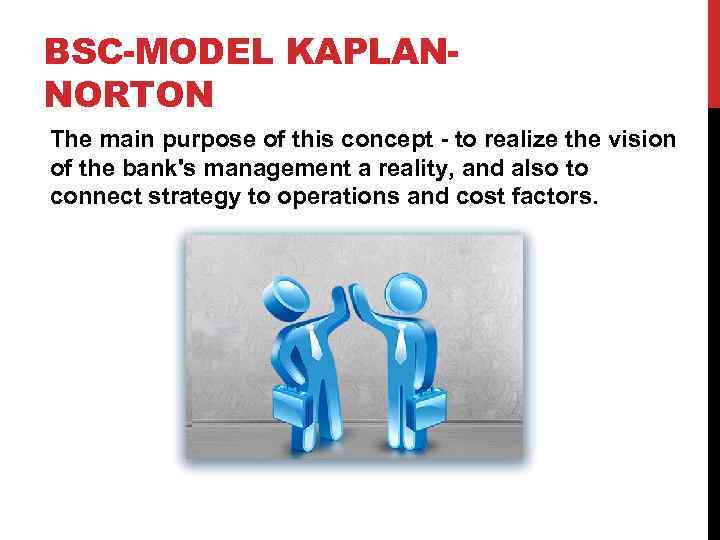 BSC-MODEL KAPLAN-NORTON

The main purpose of this concept - to realize the vision of the bank's management a reality, and also to connect strategy to operations and cost factors.